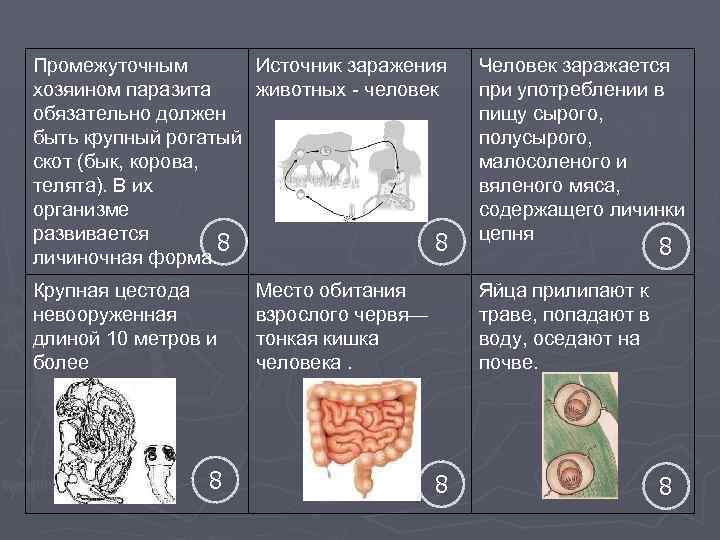 | Промежуточным хозяином паразита обязательно должен быть крупный рогатый скот (бык, корова, телята). В их организме развивается личиночная форма. 8 | Источник заражения животных - человек 8 | Человек заражается при употреблении в пищу сырого, полусырого, малосоленого и вяленого мяса, содержащего личинки цепня 8 |
|---|---|---|
| Крупная цестода невооруженная длиной 10 метров и более 8 | Место обитания взрослого червя— тонкая кишка человека . 8 | Яйца прилипают к траве, попадают в воду, оседают на почве. 8 |